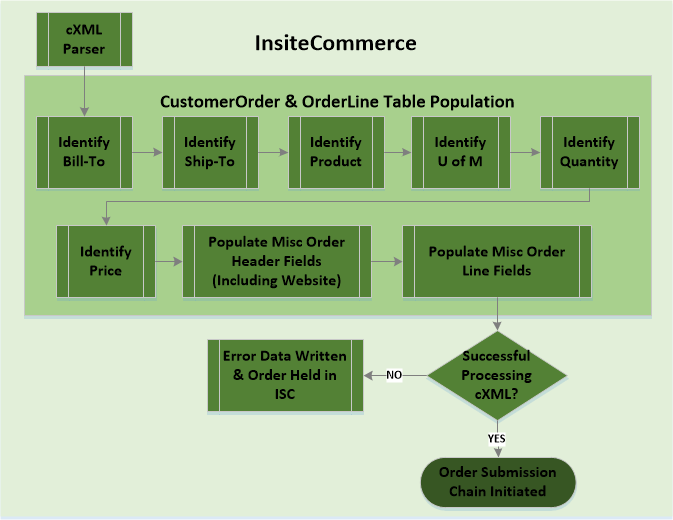 cXML Parser

InsiteCommerce

CustomerOrder & OrderLine Table Population

Identify Bill-To

Identify Ship-To

Identify Product

Identify U of M

Identify Quantity

Identify Price

Populate Misc Order Header Fields (Including Website)

Populate Misc Order Line Fields

Successful Processing cXML?

NO

Error Data Written & Order Held in ISC

YES

Order Submission Chain Initiated